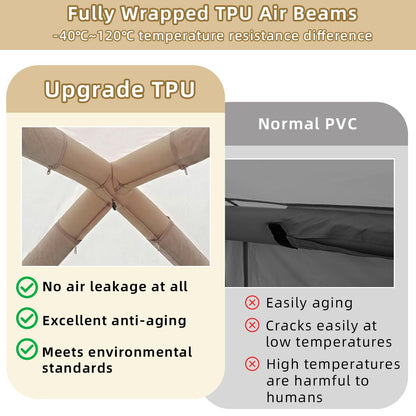 Fully Wrapped TPU Air Beams

-40℃~120℃ temperature resistance difference

Upgrade TPU

No air leakage at all

Excellent anti-aging

Meets environmental standards

Normal PVC

Easily aging

Cracks easily at low temperatures

High temperatures are harmful to humans